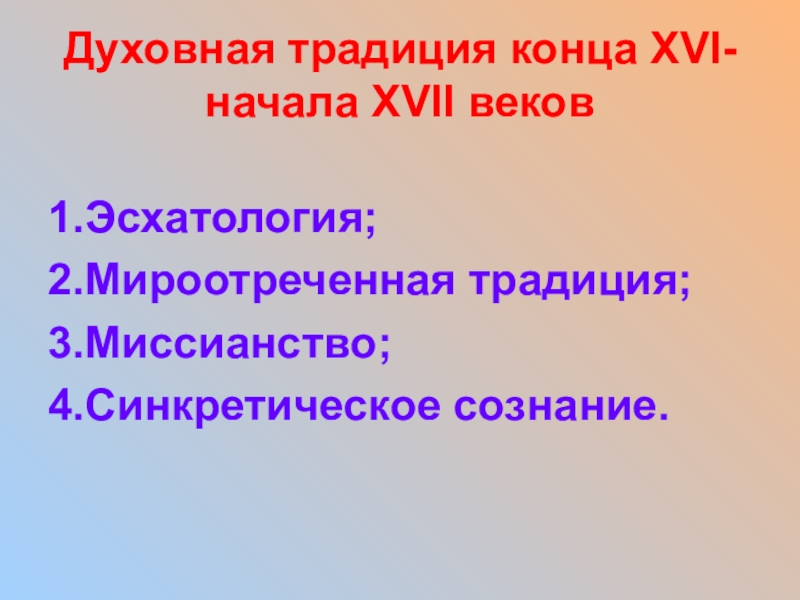 Духовная традиция конца XVI-начала XVII веков

1.Эсхатология;
2.Мироотреченная традиция;
3.Миссианство;
4.Синкретическое сознание.